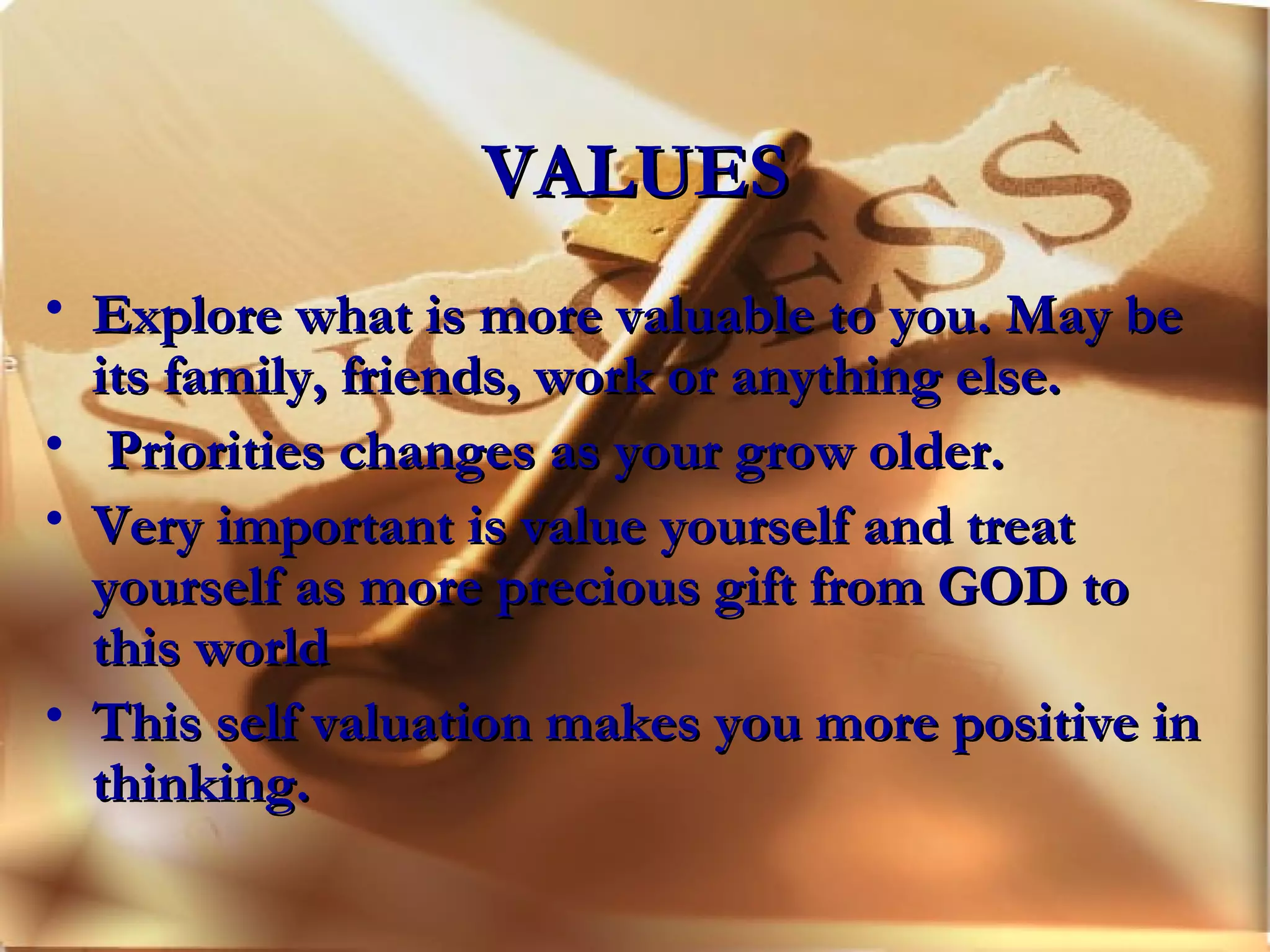 VALUES

• Explore what is more valuable to you. May be its family, friends, work or anything else.
• Priorities changes as your grow older.
• Very important is value yourself and treat yourself as more precious gift from GOD to this world
• This self valuation makes you more positive in thinking.

SUCCESS